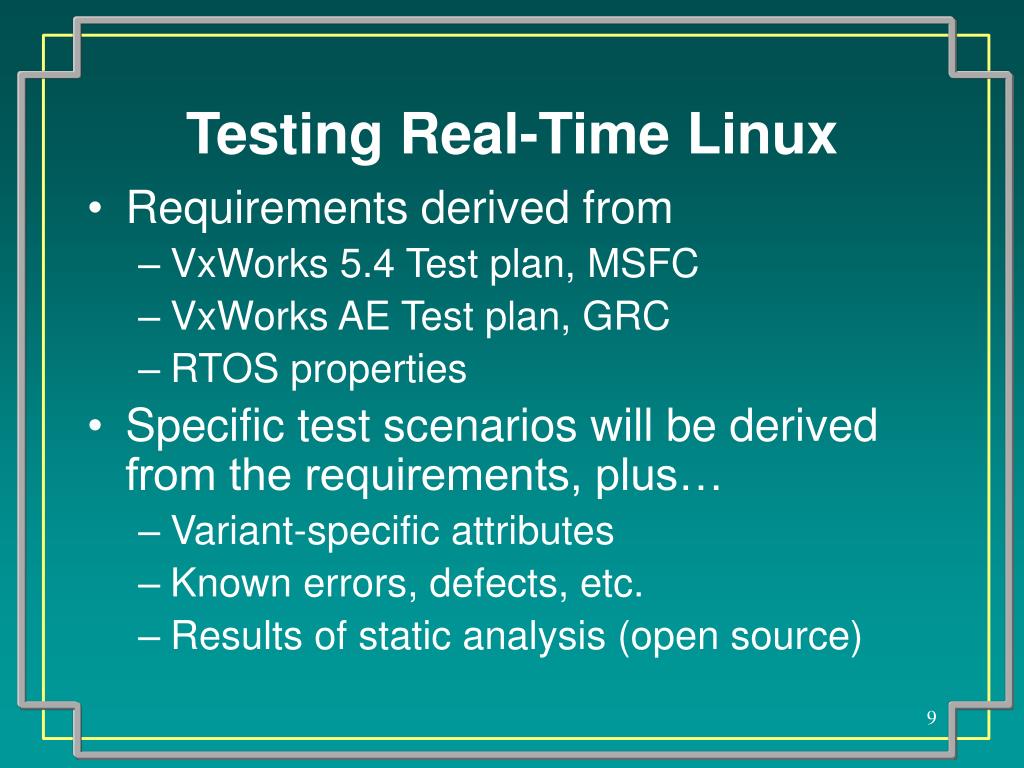 Testing Real-Time Linux

• Requirements derived from
– VxWorks 5.4 Test plan, MSFC
– VxWorks AE Test plan, GRC
– RTOS properties
• Specific test scenarios will be derived from the requirements, plus…
– Variant-specific attributes
– Known errors, defects, etc.
– Results of static analysis (open source)

9